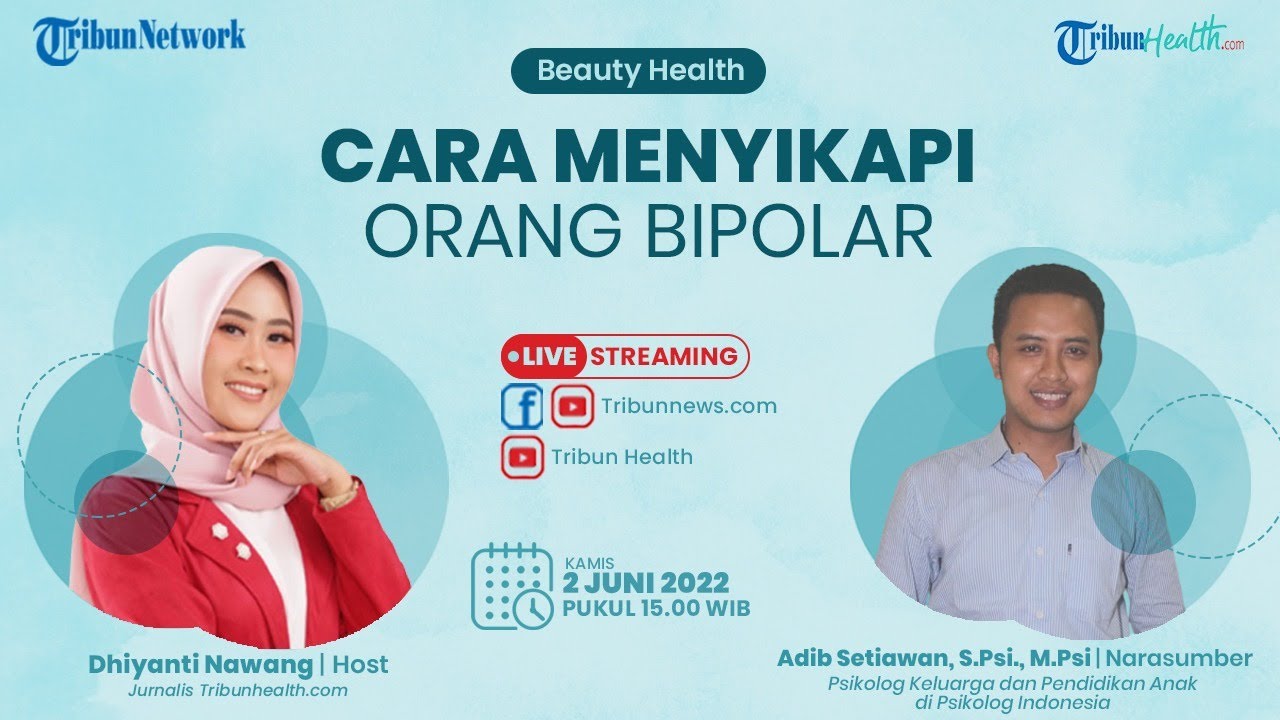 TribunNetwork

TribunHealth.com

Beauty Health

CARA MENYIKAPI ORANG BIPOLAR

LIVE STREAMING

Tribunnews.com

Tribun Health

KAMIS
2 JUNI 2022
PUKUL 15.00 WIB

Dhiyanti Nawang | Host
Jurnalis Tribunhealth.com

Adib Setiawan, S.Psi., M.Psi | Narasumber
Psikolog Keluarga dan Pendidikan Anak di Psikolog Indonesia